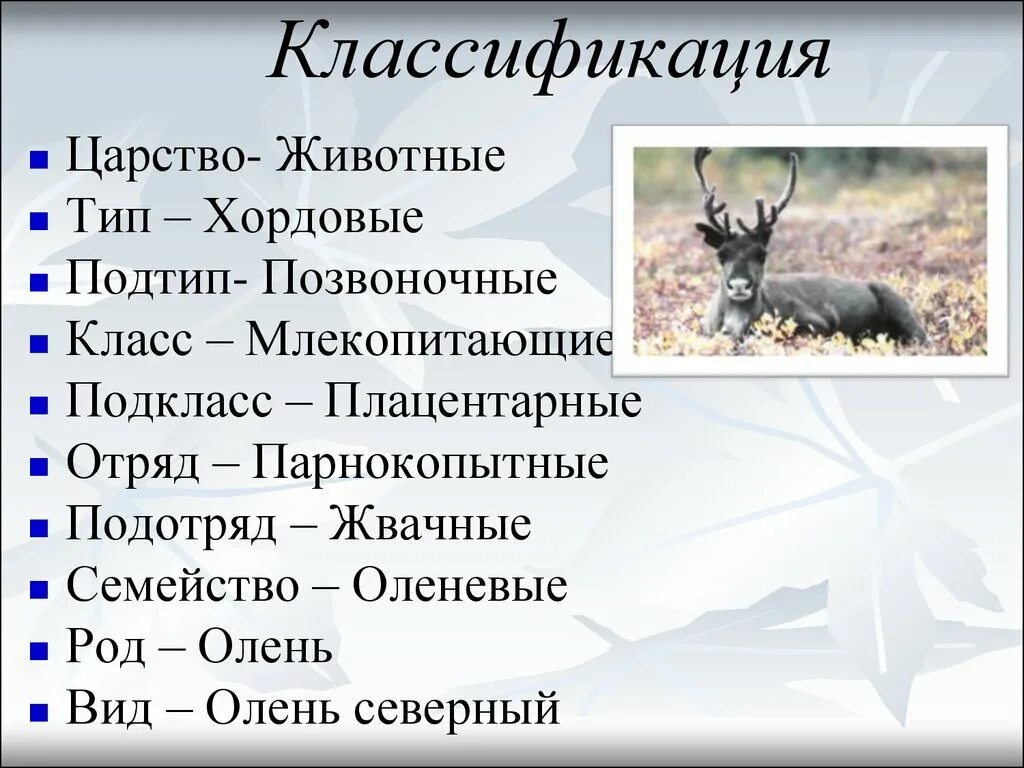 Классификация

- Царство- Животные
- Тип – Хордовые
- Подтип- Позвоночные
- Класс – Млекопитающие
- Подкласс – Плацентарные
- Отряд – Парнокопытные
- Подотряд – Жвачные
- Семейство – Оленевые
- Род – Олень
- Вид – Олень северный